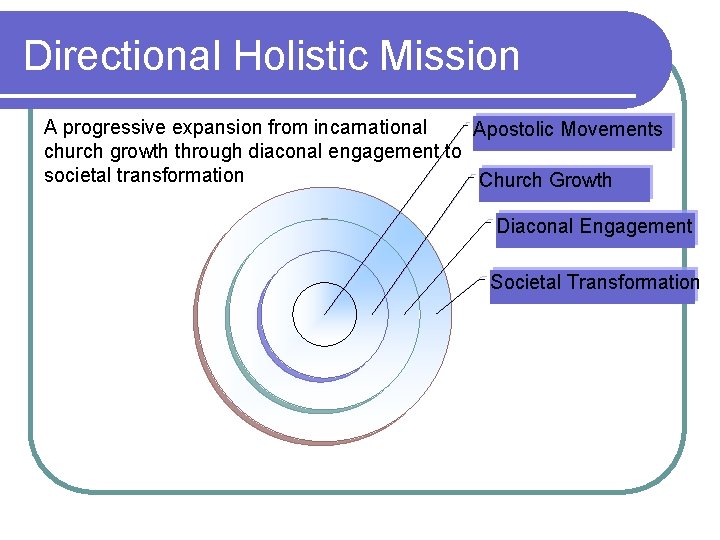 Directional Holistic Mission

A progressive expansion from incarnational church growth through diaconal engagement to societal transformation

Apostolic Movements

Church Growth

Diaconal Engagement

Societal Transformation